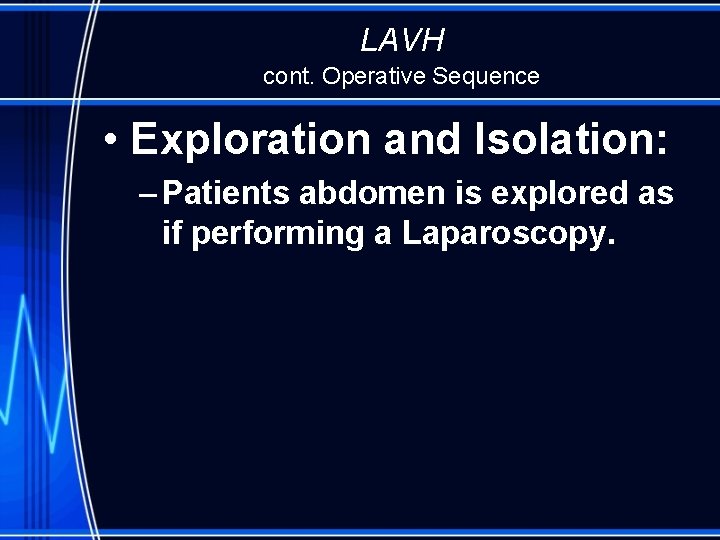 LAVH
cont. Operative Sequence

• Exploration and Isolation:
– Patients abdomen is explored as if performing a Laparoscopy.